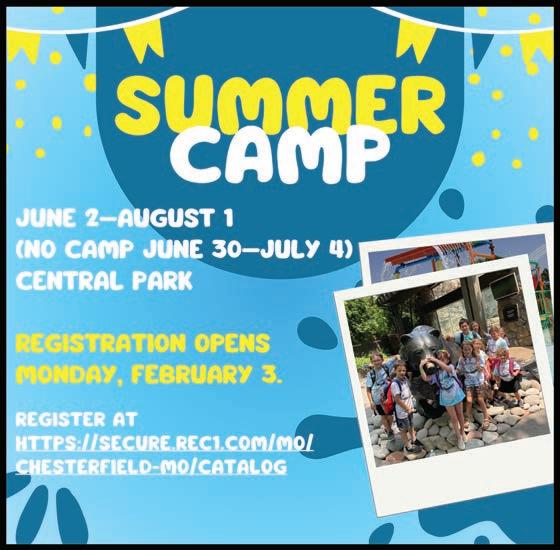 SUMMER CAMP

JUNE 2—AUGUST 1
(NO CAMP JUNE 30—JULY 4)
CENTRAL PARK

REGISTRATION OPENS MONDAY, FEBRUARY 3.

REGISTER AT HTTPS://SECURE.REC1.COM/MO/CHESTERFIELD-MO/CATALOG